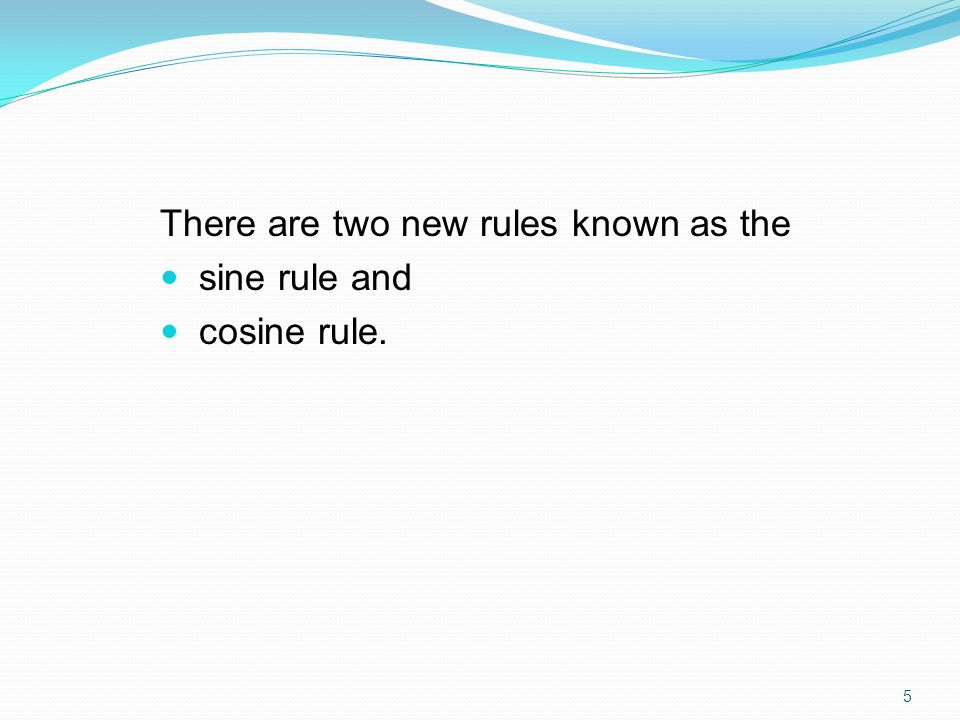 There are two new rules known as the

- sine rule and
- cosine rule.

5